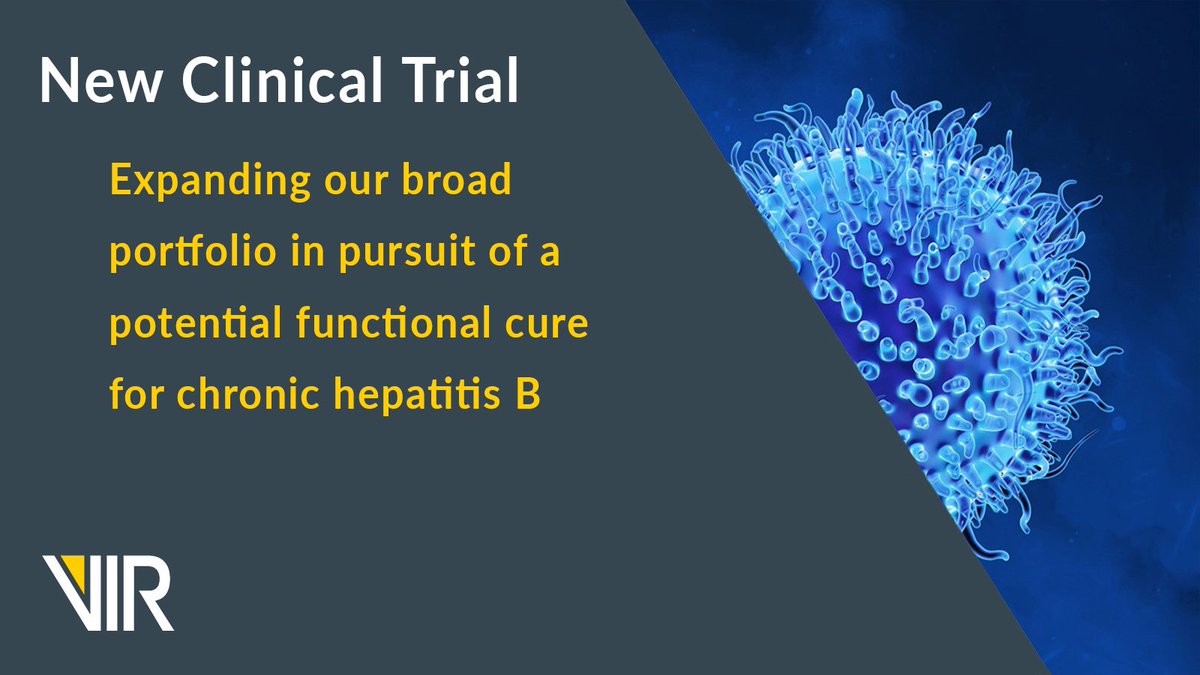 New Clinical Trial

Expanding our broad portfolio in pursuit of a potential functional cure for chronic hepatitis B

VIR